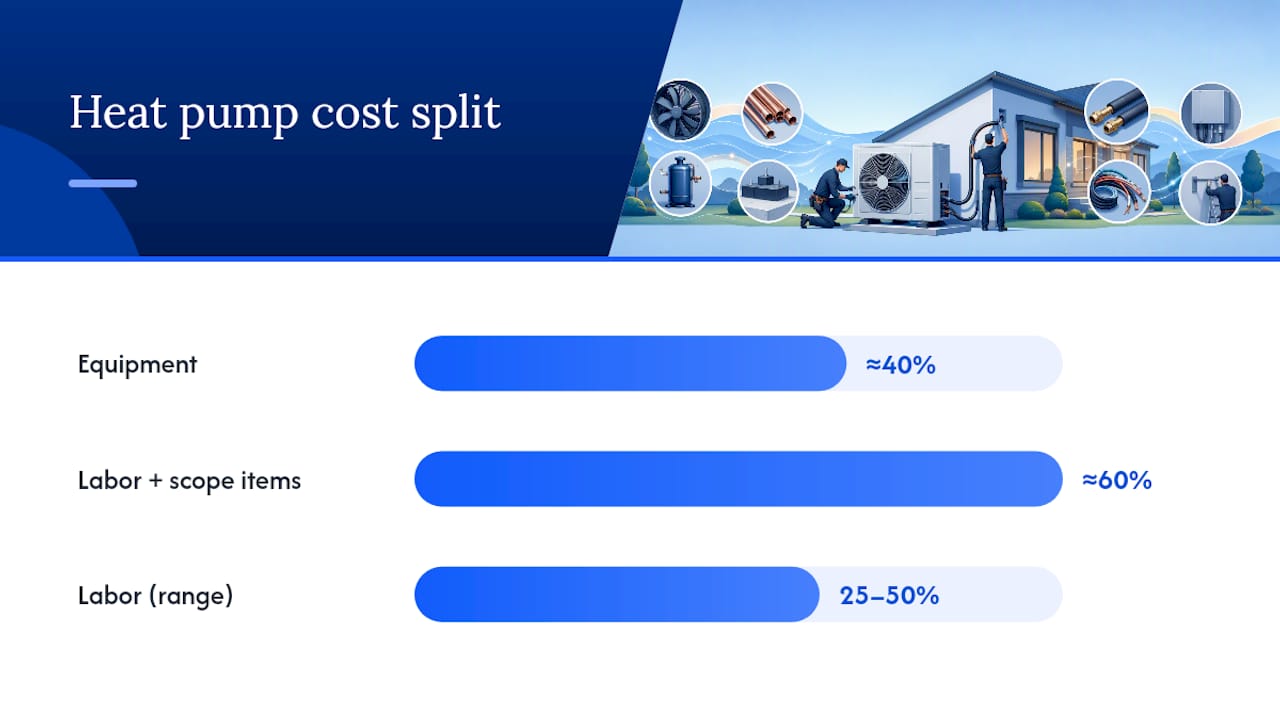 Heat pump cost split

Equipment
≈40%

Labor + scope items
≈60%

Labor (range)
25–50%